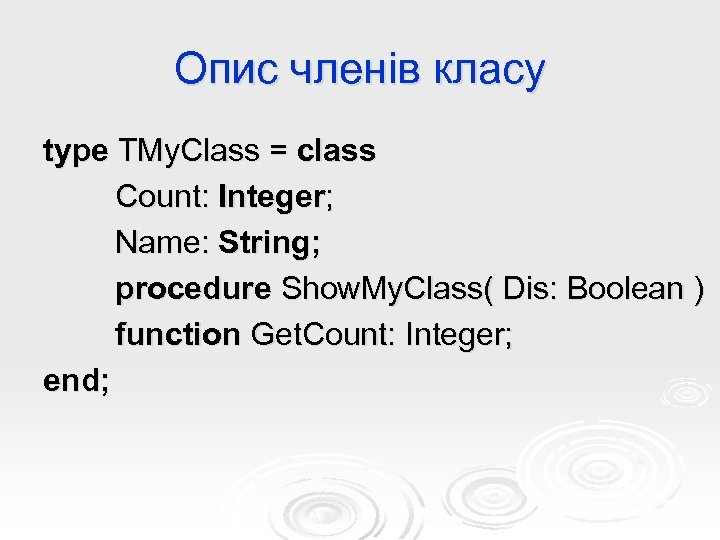 Опис членів класу

type TMyClass = class
Count: Integer;
Name: String;
procedure ShowMyClass( Dis: Boolean )
function GetCount: Integer;
end;